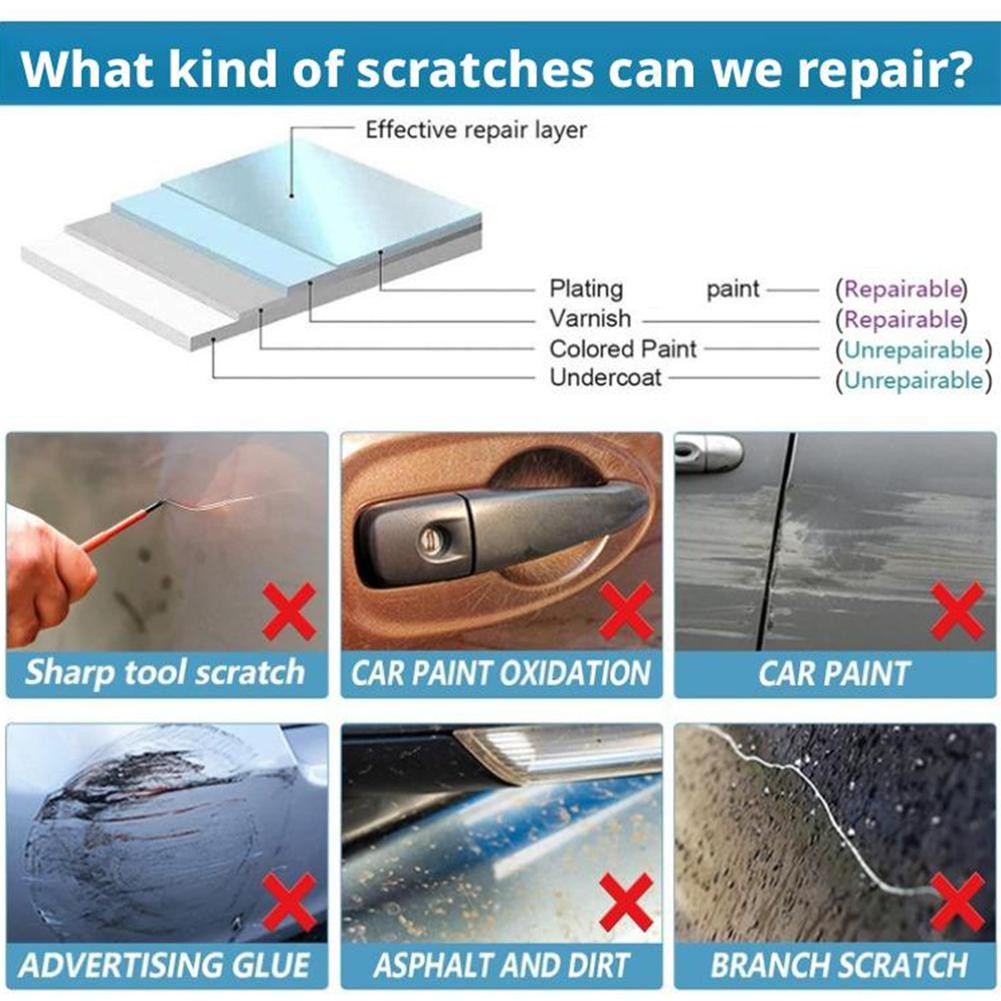 What kind of scratches can we repair?

Effective repair layer

Plating paint (Repairable)
Varnish (Repairable)
Colored Paint (Unrepairable)
Undercoat (Unrepairable)

Sharp tool scratch

CAR PAINT OXIDATION

CAR PAINT

ADVERTISING GLUE

ASPHALT AND DIRT

BRANCH SCRATCH